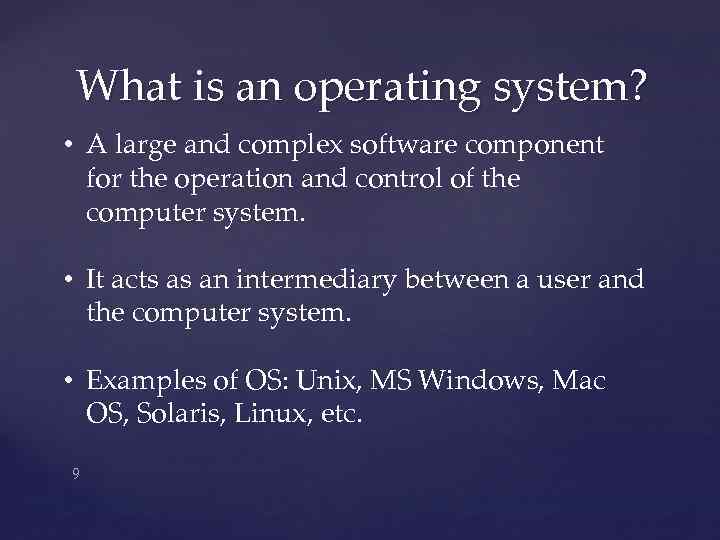 What is an operating system?

• A large and complex software component for the operation and control of the computer system.

• It acts as an intermediary between a user and the computer system.

• Examples of OS: Unix, MS Windows, Mac OS, Solaris, Linux, etc.

9